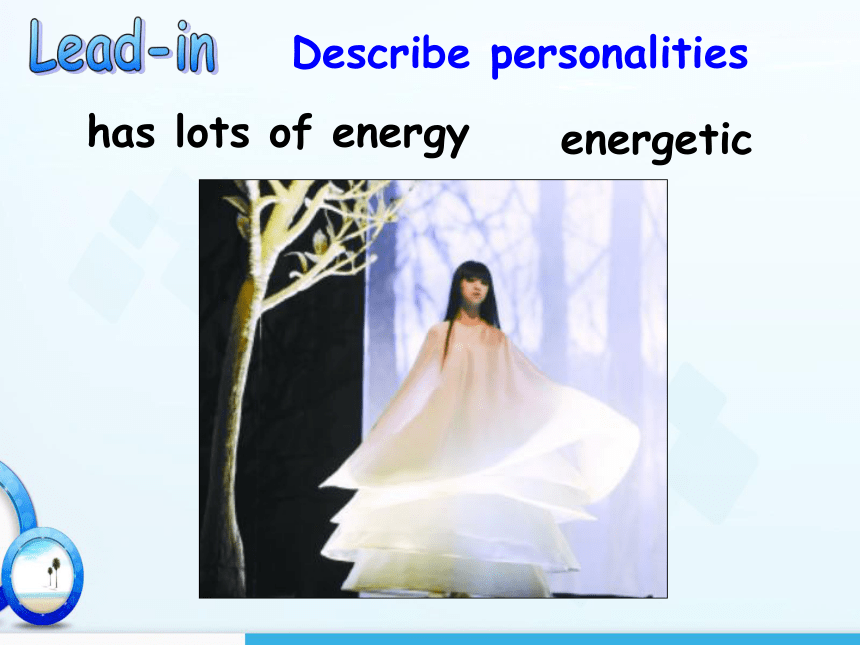 Lead-in Describe personalities

has lots of energy energetic